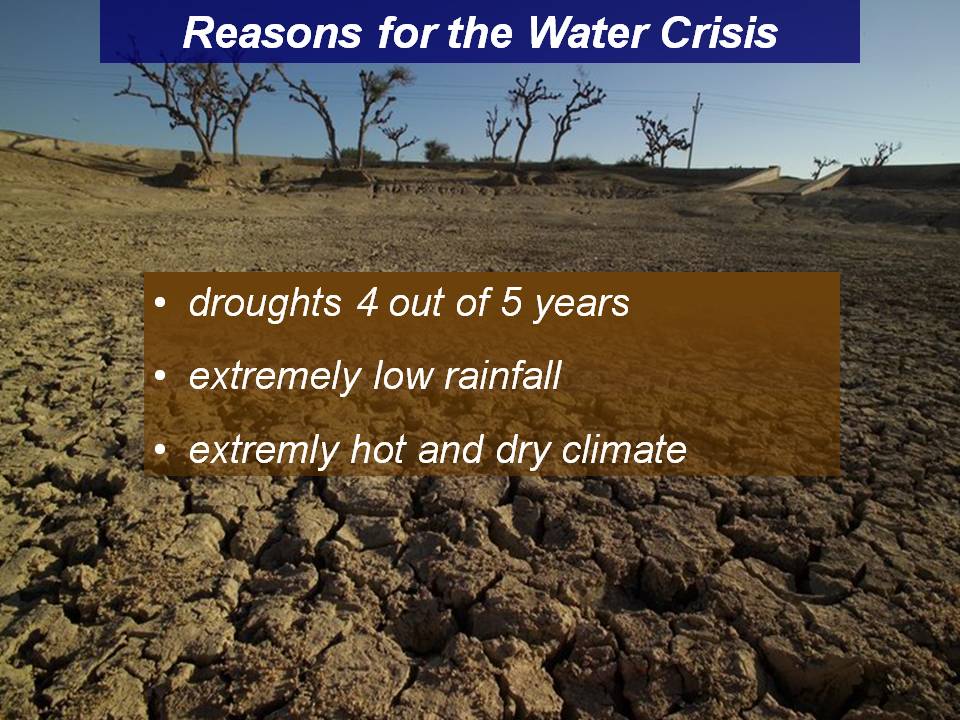 Reasons for the Water Crisis

• droughts 4 out of 5 years

• extremely low rainfall

• extremly hot and dry climate